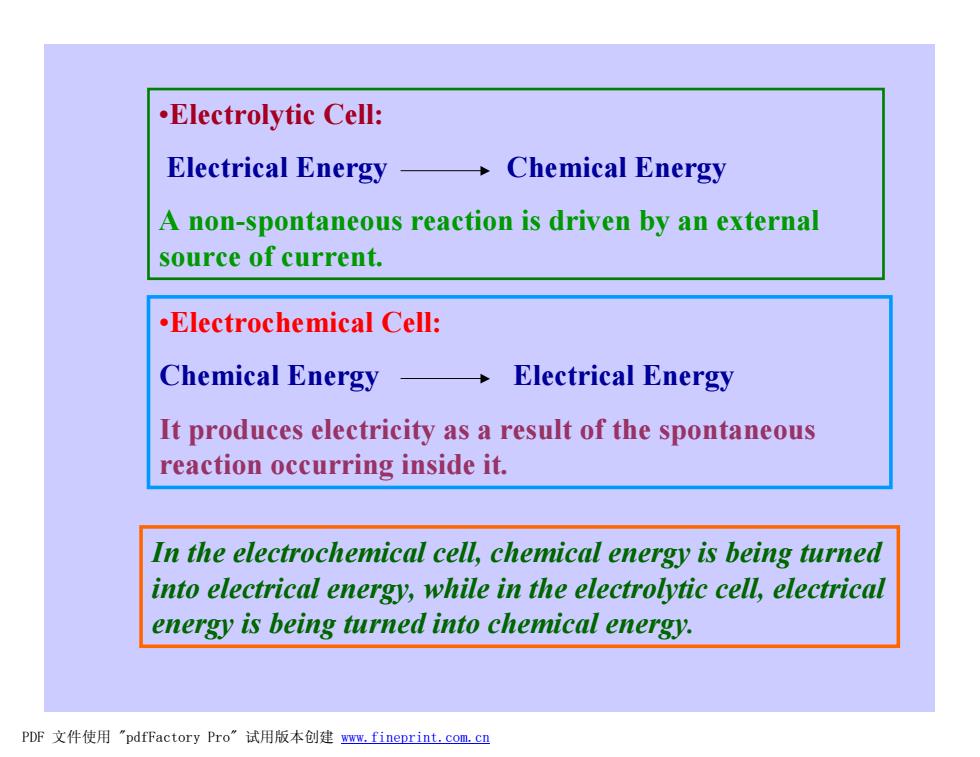 •Electrolytic Cell:

Electrical Energy $\longrightarrow$ Chemical Energy

A non-spontaneous reaction is driven by an external source of current.

•Electrochemical Cell:

Chemical Energy $\longrightarrow$ Electrical Energy

It produces electricity as a result of the spontaneous reaction occurring inside it.

In the electrochemical cell, chemical energy is being turned into electrical energy, while in the electrolytic cell, electrical energy is being turned into chemical energy.

PDF 文件使用 "pdfFactory Pro" 试用版本创建 www.fineprint.com.cn